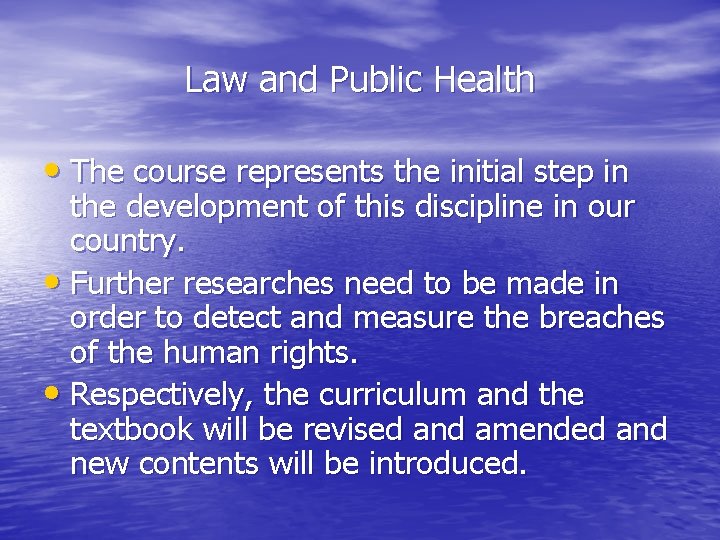 Law and Public Health

• The course represents the initial step in the development of this discipline in our country.
• Further researches need to be made in order to detect and measure the breaches of the human rights.
• Respectively, the curriculum and the textbook will be revised and amended and new contents will be introduced.